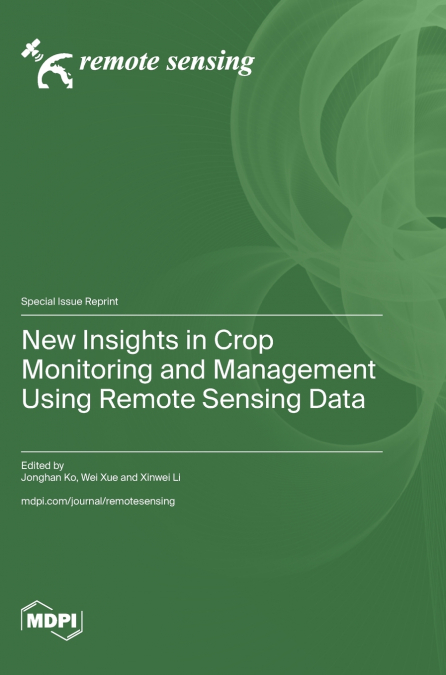 remote sensing

Special Issue Reprint

New Insights in Crop Monitoring and Management Using Remote Sensing Data

Edited by
Jonghan Ko, Wei Xue and Xinwei Li

mdpi.com/journal/remotesensing

MDPI